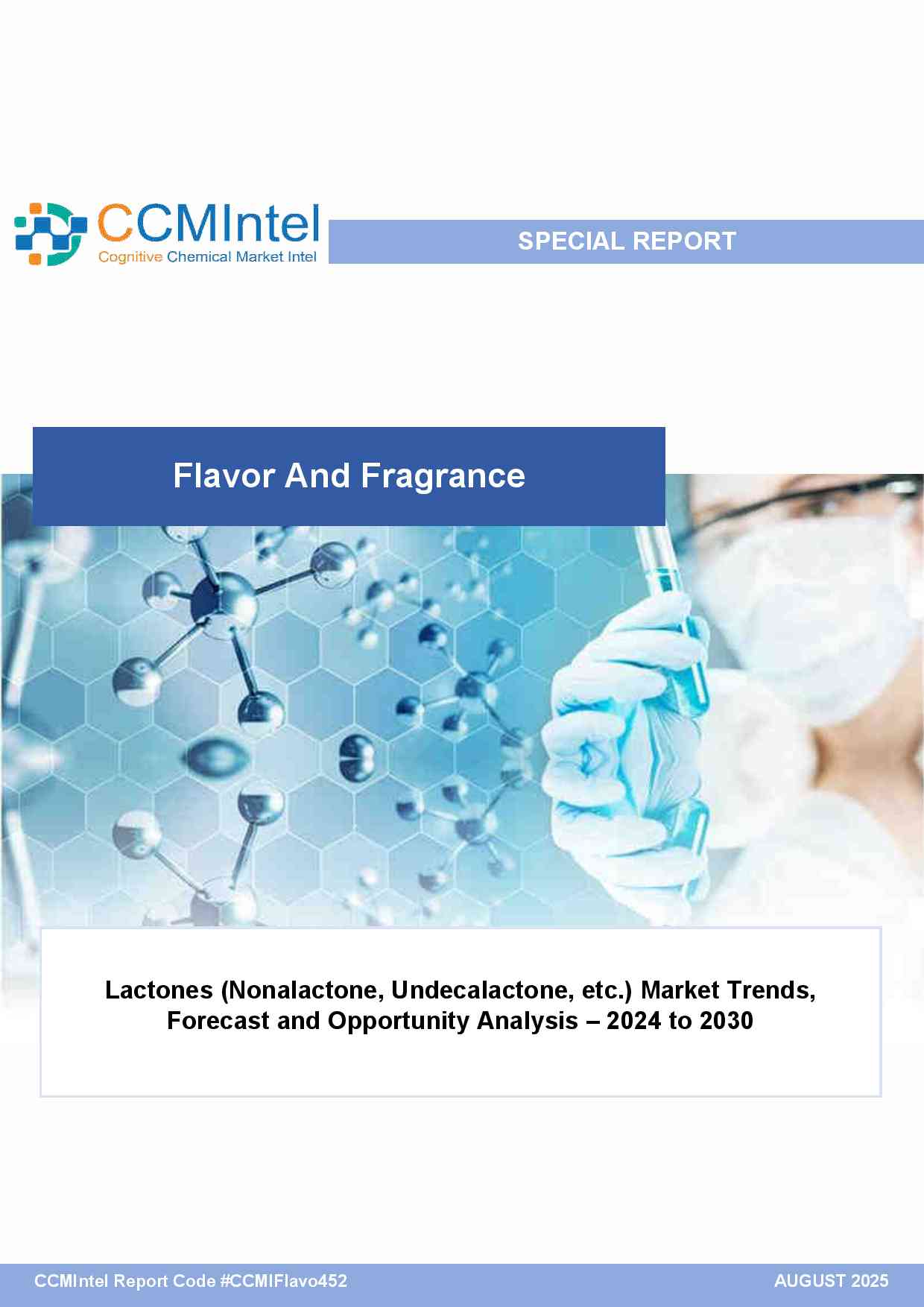 CCMIntel
Cognitive Chemical Market Intel

SPECIAL REPORT

Flavor And Fragrance

Lactones (Nonalactone, Undecalactone, etc.) Market Trends, Forecast and Opportunity Analysis – 2024 to 2030

CCMIntel Report Code #CCMIFlavo452

AUGUST 2025